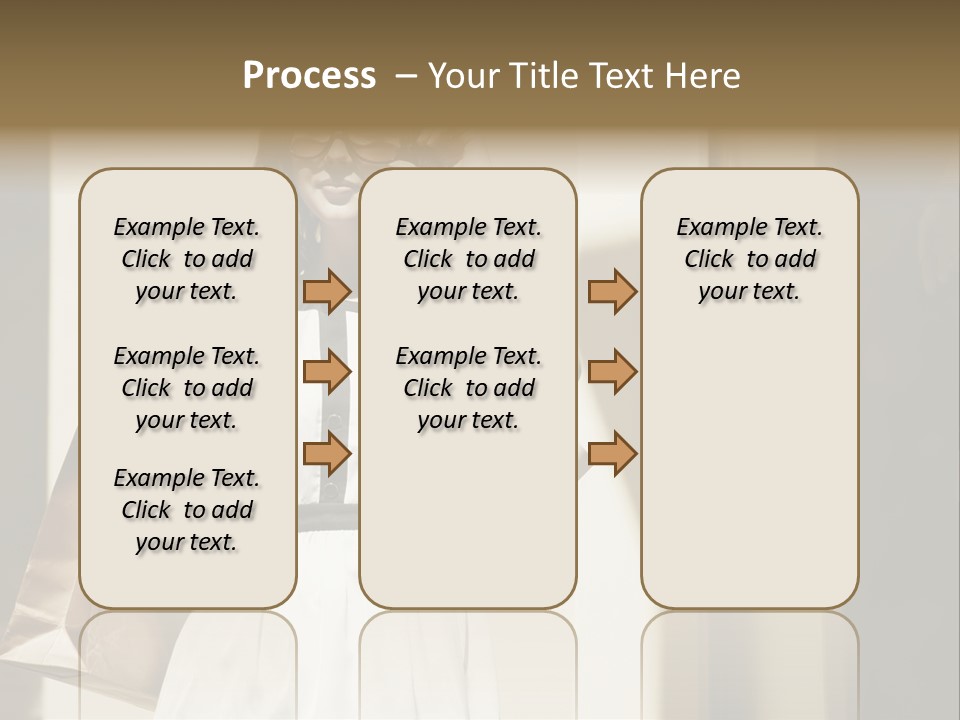 Process – Your Title Text Here

Example Text. Click to add your text.

Example Text. Click to add your text.

Example Text. Click to add your text.

Example Text. Click to add your text.

Example Text. Click to add your text.

Example Text. Click to add your text.